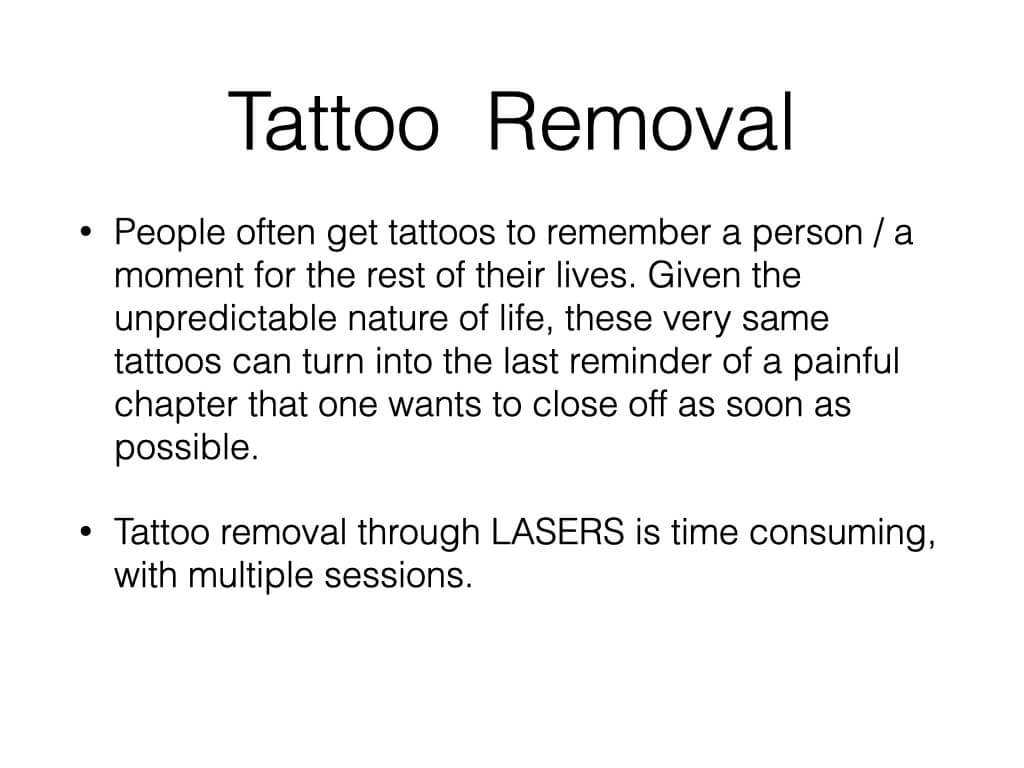 Tattoo Removal

• People often get tattoos to remember a person / a moment for the rest of their lives. Given the unpredictable nature of life, these very same tattoos can turn into the last reminder of a painful chapter that one wants to close off as soon as possible.

• Tattoo removal through LASERS is time consuming, with multiple sessions.